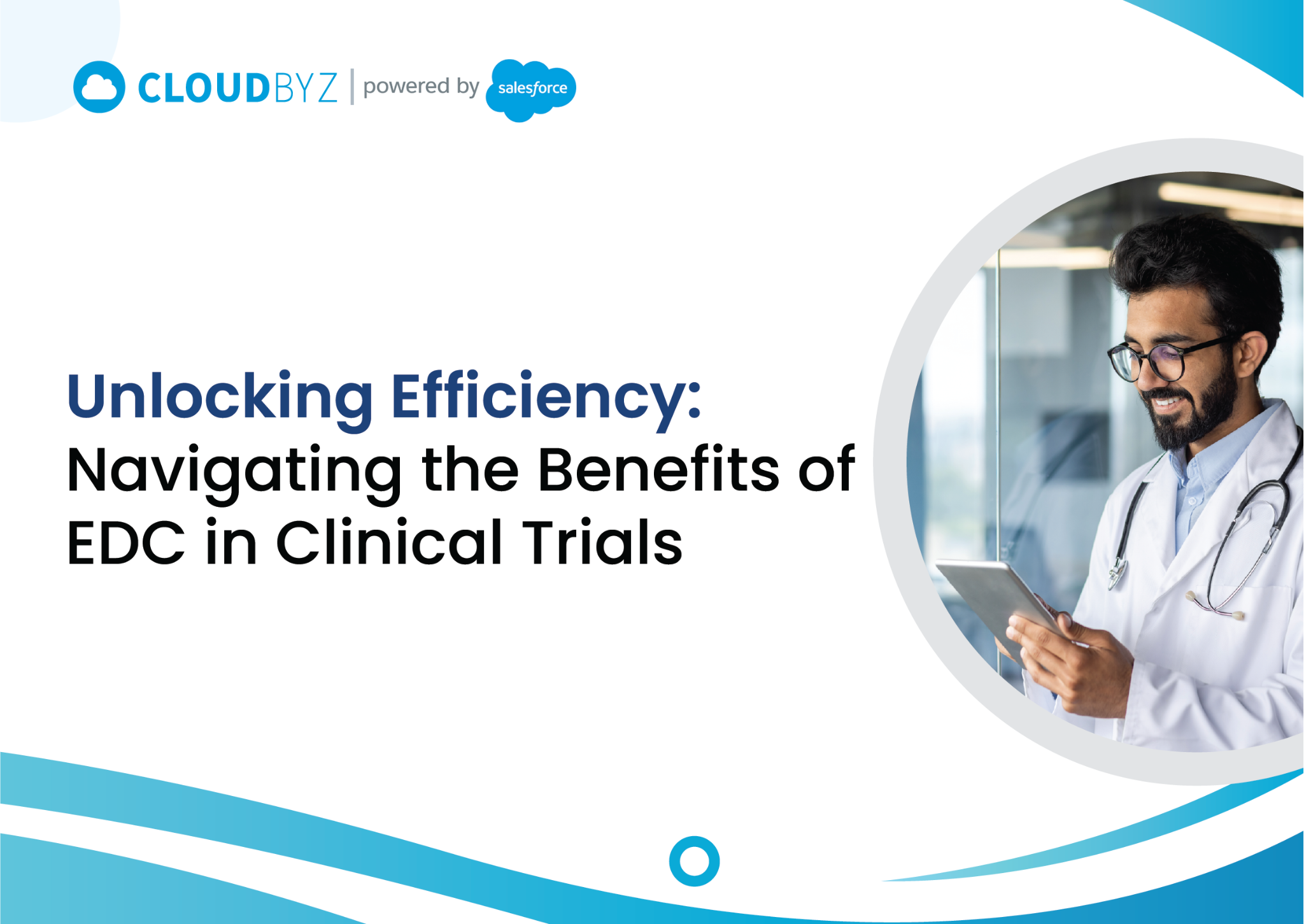 CLOUDBYZ | powered by salesforce

Unlocking Efficiency: Navigating the Benefits of EDC in Clinical Trials